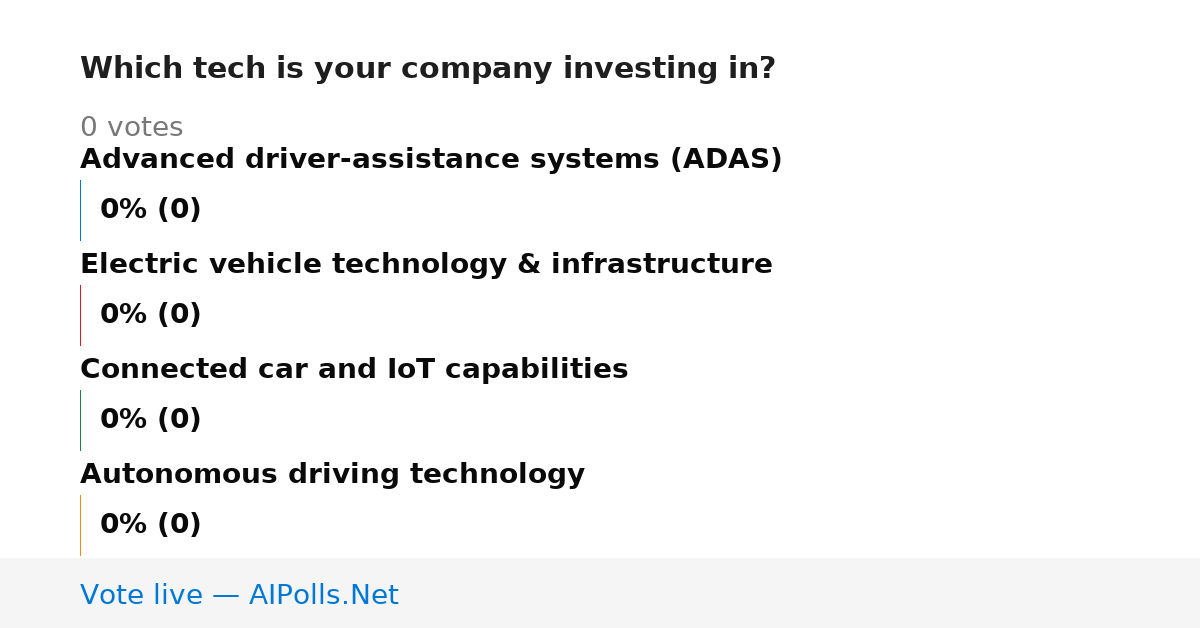 Which tech is your company investing in?

0 votes

Advanced driver-assistance systems (ADAS)

0% (0)

Electric vehicle technology & infrastructure

0% (0)

Connected car and IoT capabilities

0% (0)

Autonomous driving technology

0% (0)

Vote live — AIPolls.Net